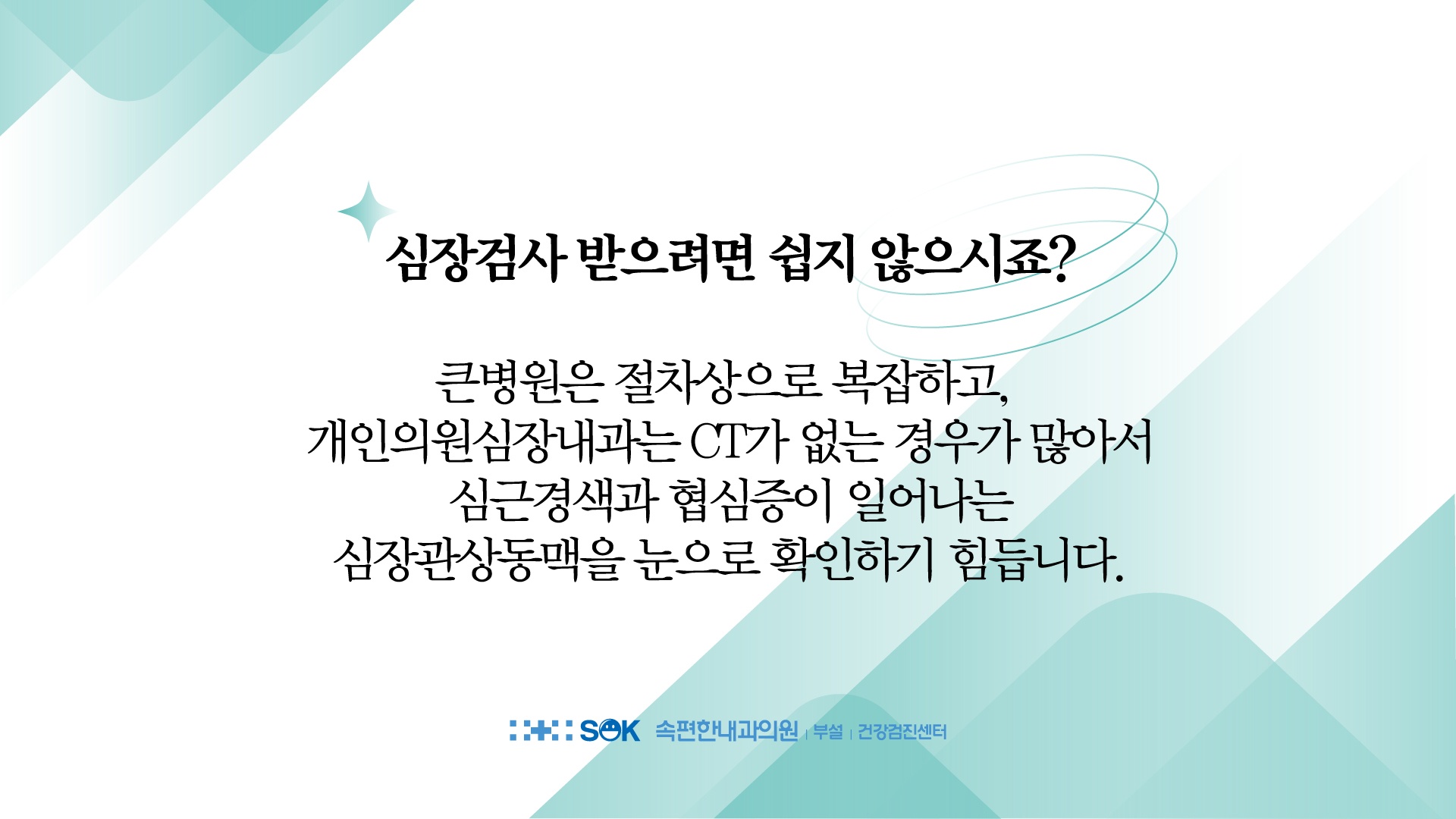 심장검사 받으려면 쉽지 않으시죠?

큰병원은 절차상으로 복잡하고,
개인의원심장내과는 CT가 없는 경우가 많아서
심근경색과 협심증이 일어나는
심장관상동맥을 눈으로 확인하기 힘듭니다.

SOK 속편한내과의원 | 부설 | 건강검진센터